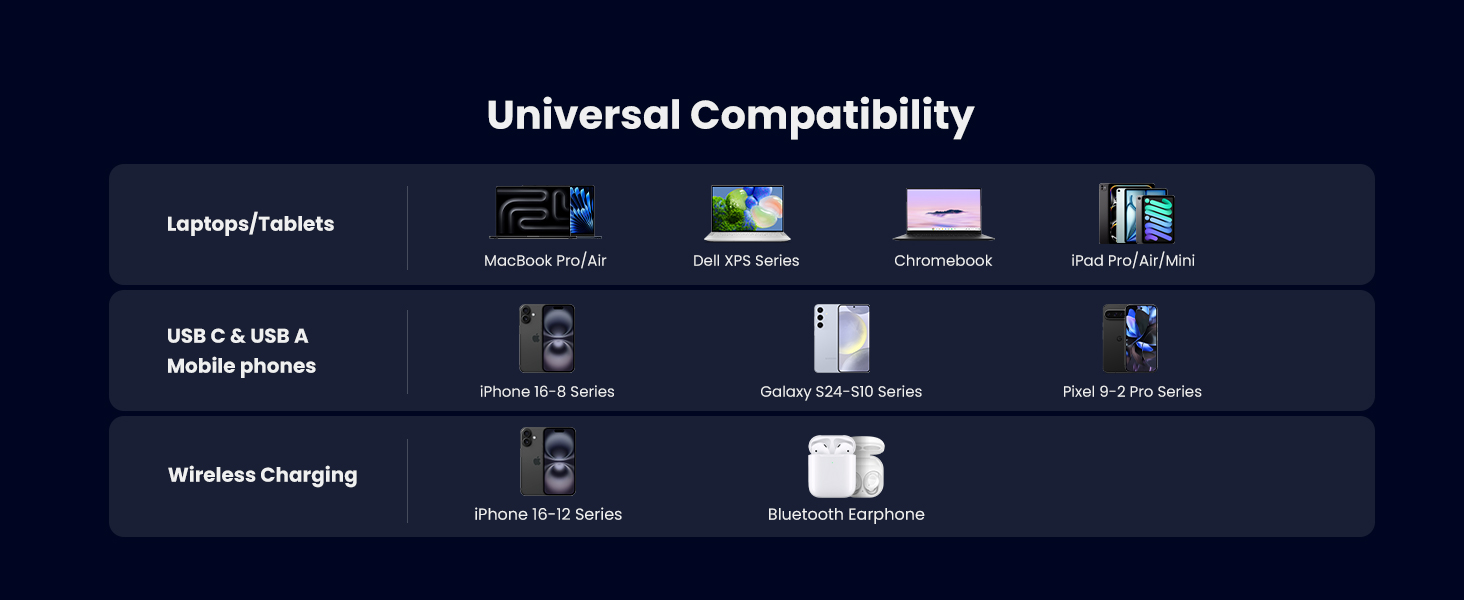 Universal Compatibility

Laptops/Tablets

MacBook Pro/Air

Dell XPS Series

Chromebook

iPad Pro/Air/Mini

USB C & USB A Mobile phones

iPhone 16-8 Series

Galaxy S24-S10 Series

Pixel 9-2 Pro Series

Wireless Charging

iPhone 16-12 Series

Bluetooth Earphone